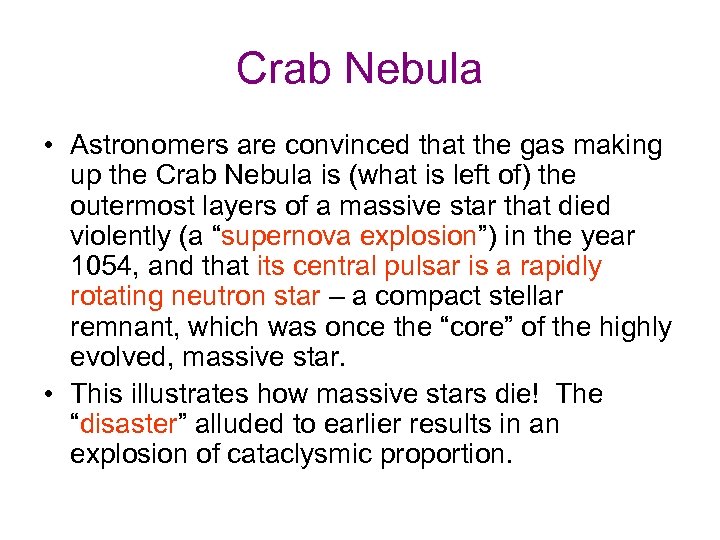 Crab Nebula

• Astronomers are convinced that the gas making up the Crab Nebula is (what is left of) the outermost layers of a massive star that died violently (a “supernova explosion”) in the year 1054, and that its central pulsar is a rapidly rotating neutron star – a compact stellar remnant, which was once the “core” of the highly evolved, massive star.

• This illustrates how massive stars die! The “disaster” alluded to earlier results in an explosion of cataclysmic proportion.